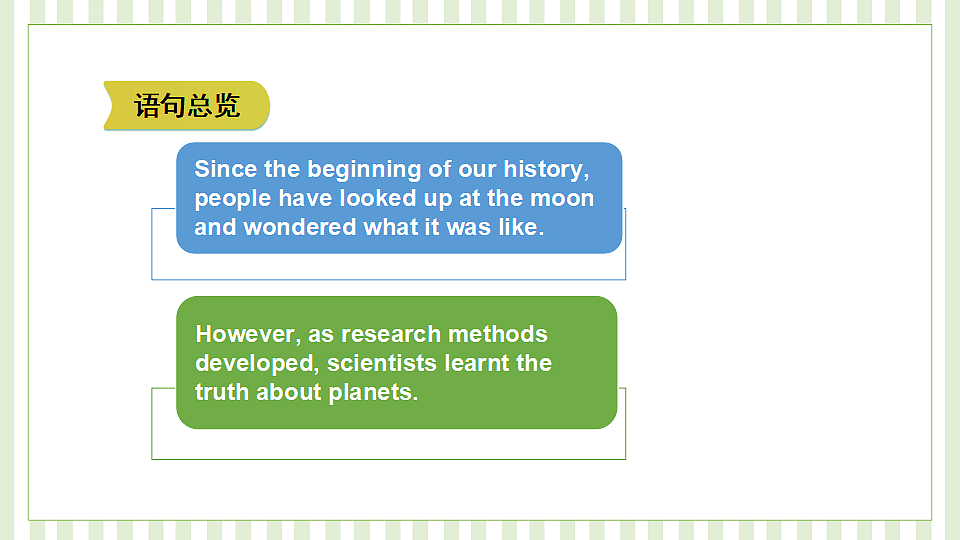 语句总览

Since the beginning of our history, people have looked up at the moon and wondered what it was like.

However, as research methods developed, scientists learnt the truth about planets.